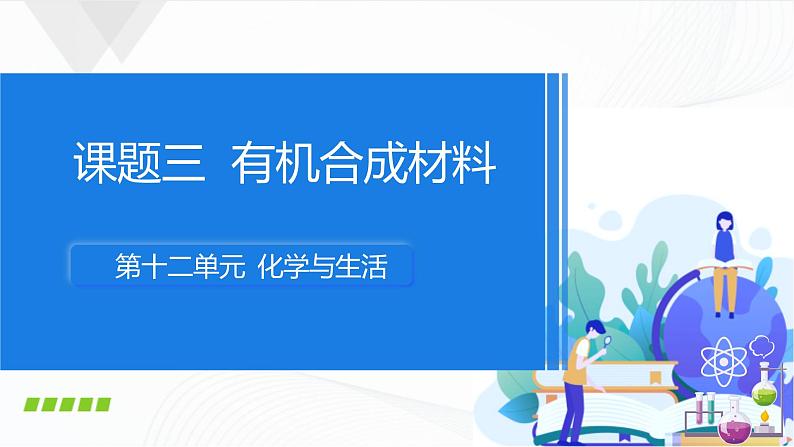 课题三 有机合成材料

第十二单元 化学与生活